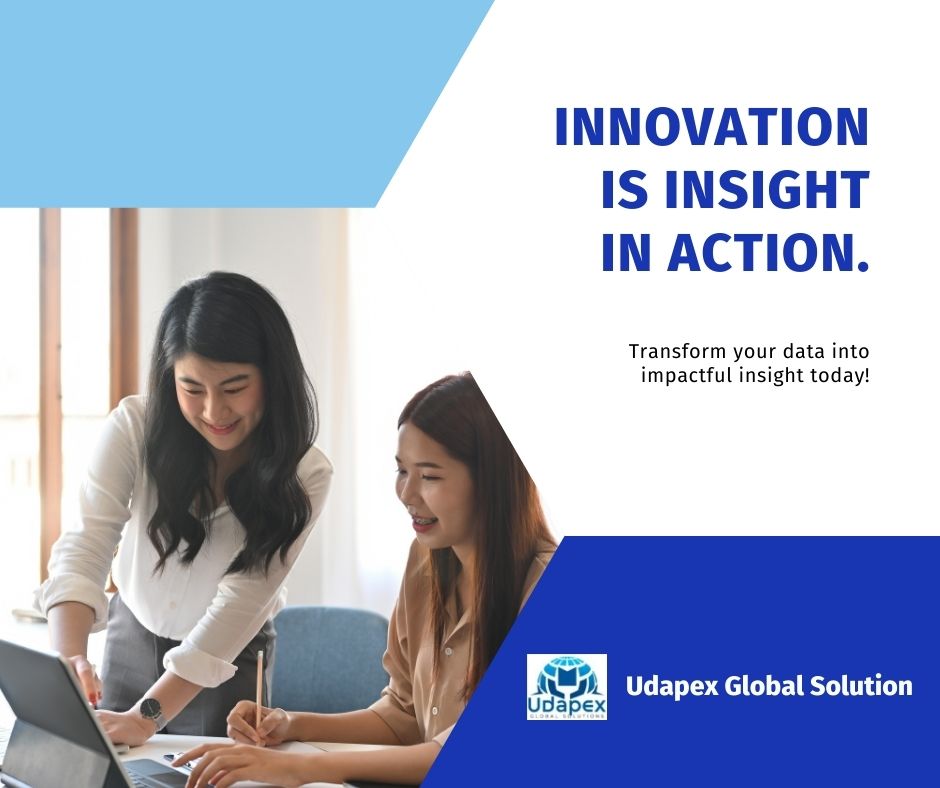 INNOVATION IS INSIGHT IN ACTION.

Transform your data into impactful insight today!

Udapex
GLOBAL SOLUTIONS

Udapex Global Solution